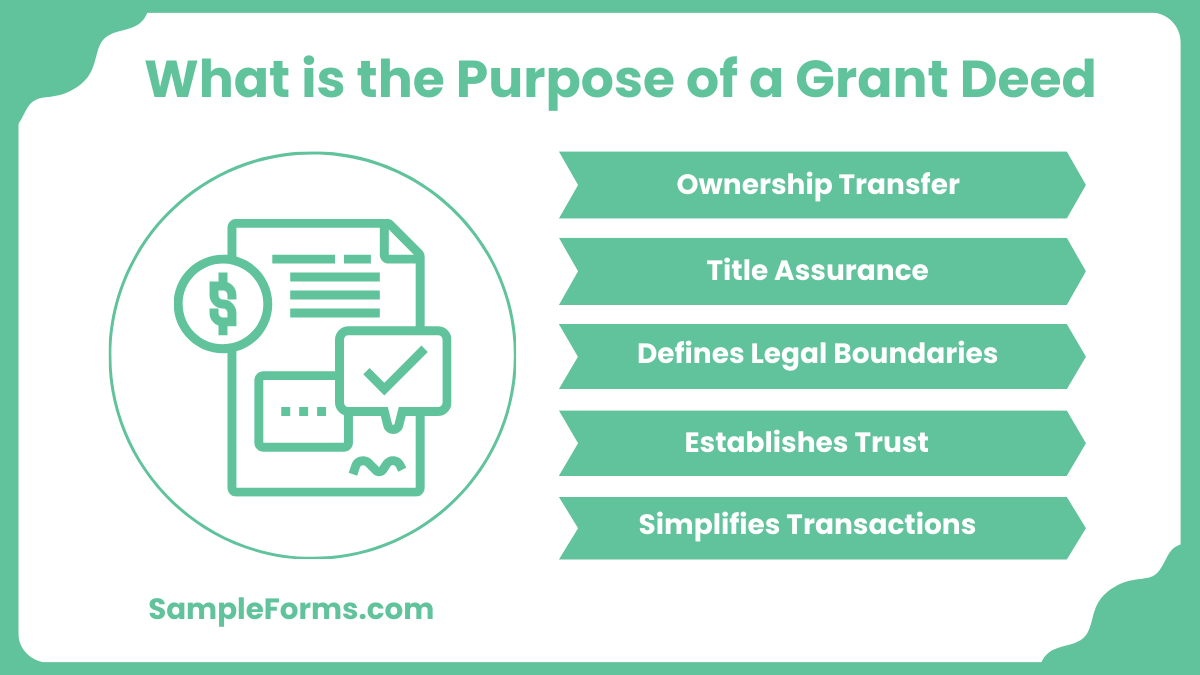 What is the Purpose of a Grant Deed

$

Ownership Transfer

Title Assurance

Defines Legal Boundaries

Establishes Trust

Simplifies Transactions

SampleForms.com